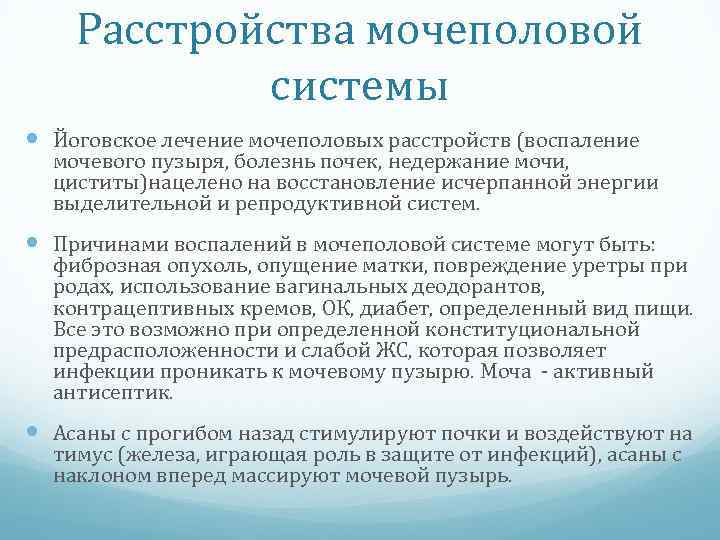 Расстройства мочеполовой системы

Йоговское лечение мочеполовых расстройств (воспаление мочевого пузыря, болезнь почек, недержание мочи, циститы)нацелено на восстановление исчерпанной энергии выделительной и репродуктивной систем.

Причинами воспалений в мочеполовой системе могут быть: фиброзная опухоль, опущение матки, повреждение уретры при родах, использование вагинальных деодорантов, контрацептивных кремов, ОК, диабет, определенный вид пищи. Все это возможно при определенной конституциональной предрасположенности и слабой ЖС, которая позволяет инфекции проникать к мочевому пузырю. Моча - активный антисептик.

Асаны с прогибом назад стимулируют почки и воздействуют на тимус (железа, играющая роль в защите от инфекций), асаны с наклоном вперед массируют мочевой пузырь.